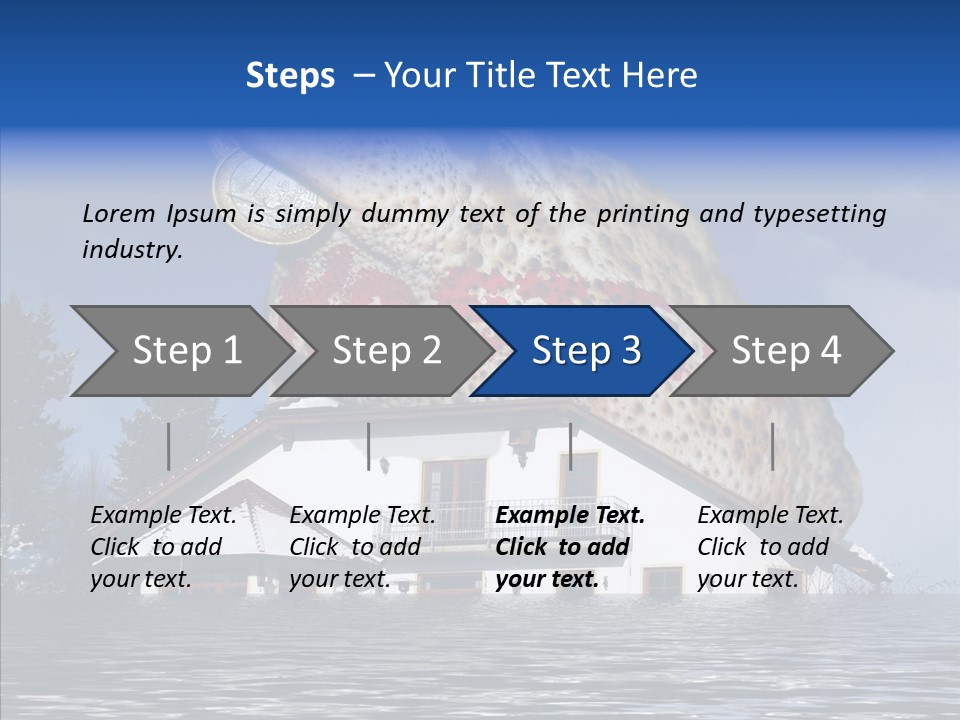 Steps – Your Title Text Here

Lorem Ipsum is simply dummy text of the printing and typesetting industry.

Step 1

Step 2

Step 3

Step 4

Example Text. Click to add your text.

Example Text. Click to add your text.

Example Text. Click to add your text.

Example Text. Click to add your text.